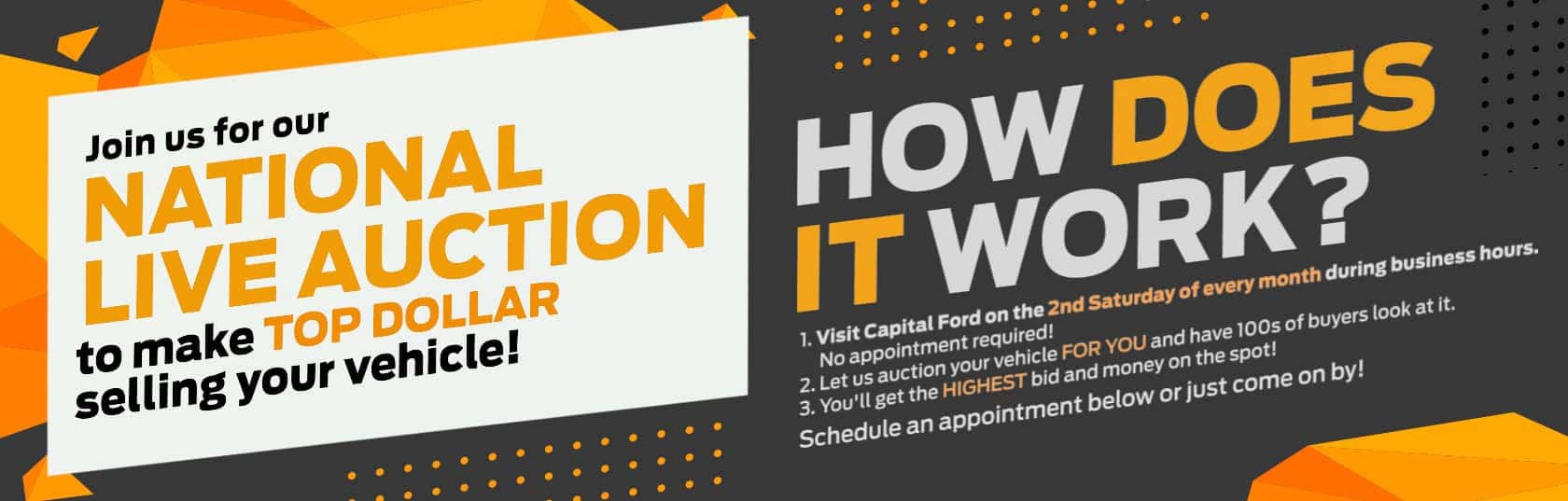 Join us for our
NATIONAL LIVE AUCTION
to make TOP DOLLAR selling your vehicle!

HOW DOES IT WORK?

1. Visit Capital Ford on the 2nd Saturday of every month during business hours. No appointment required!
2. Let us auction your vehicle FOR YOU and have 100s of buyers look at it.
3. You'll get the HIGHEST bid and money on the spot!

Schedule an appointment below or just come on by!